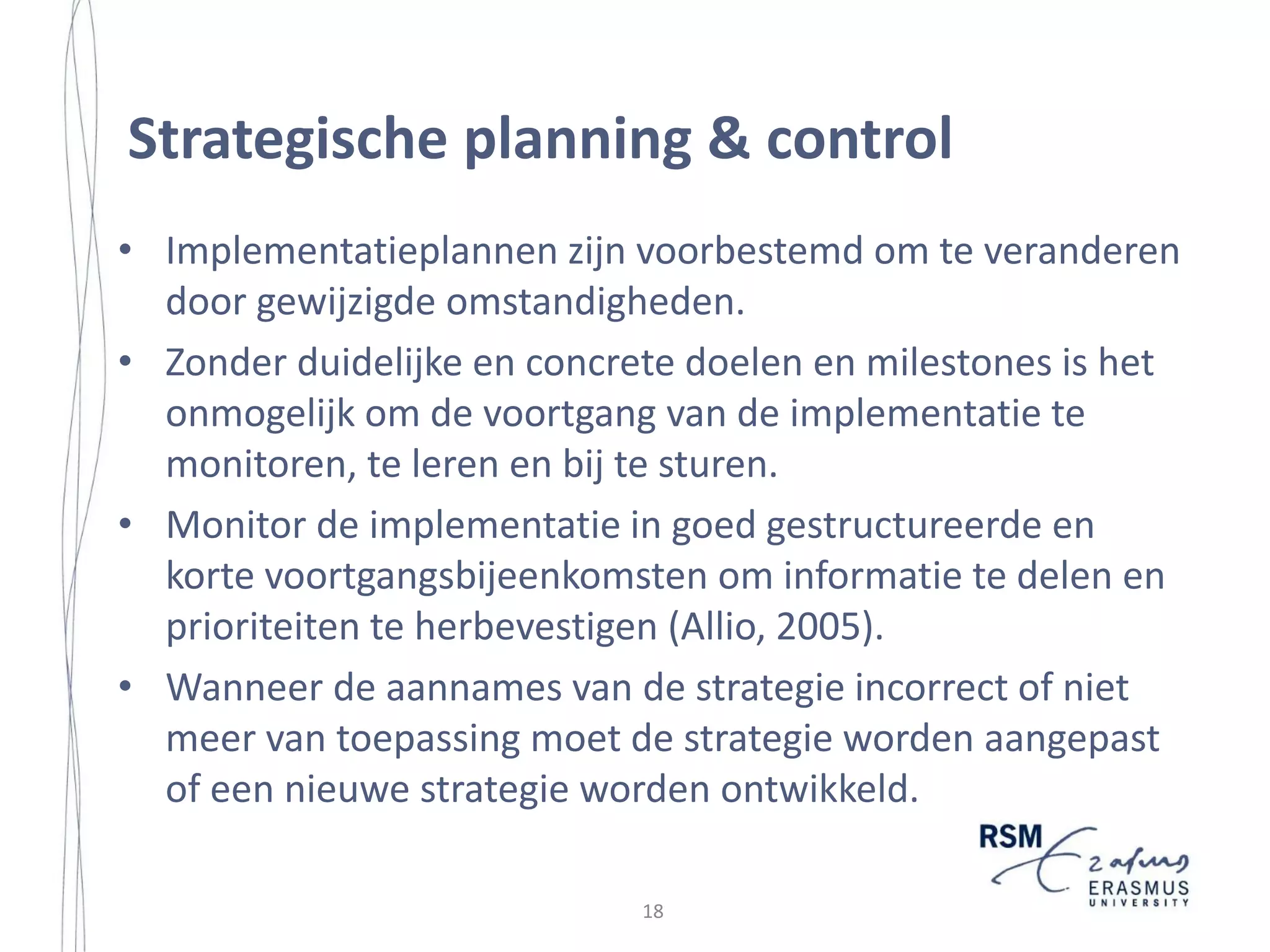 Strategische planning & control

• Implementatieplannen zijn voorbestemd om te veranderen door gewijzigde omstandigheden.
• Zonder duidelijke en concrete doelen en milestones is het onmogelijk om de voortgang van de implementatie te monitoren, te leren en bij te sturen.
• Monitor de implementatie in goed gestructureerde en korte voortgangsbijeenkomsten om informatie te delen en prioriteiten te herbevestigen (Allio, 2005).
• Wanneer de aannames van de strategie incorrect of niet meer van toepassing moet de strategie worden aangepast of een nieuwe strategie worden ontwikkeld.

RSM Erasmus ERASMUS UNIVERSITY

18